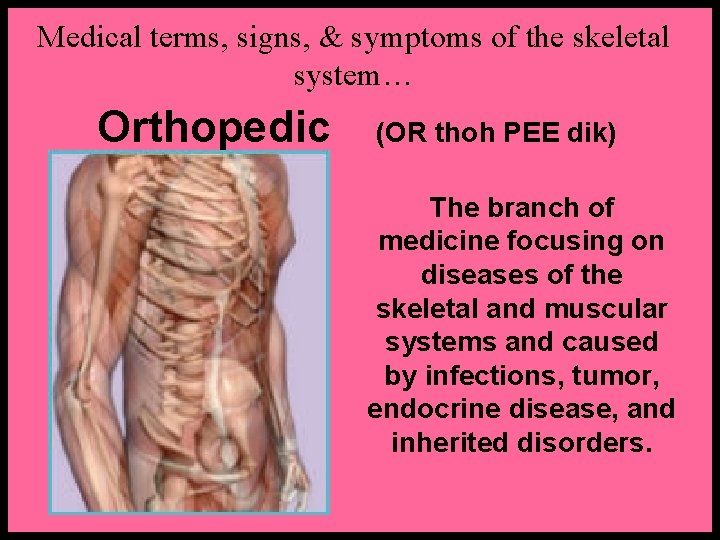 Medical terms, signs, & symptoms of the skeletal system…

Orthopedic (OR thoh PEE dik)

The branch of medicine focusing on diseases of the skeletal and muscular systems and caused by infections, tumor, endocrine disease, and inherited disorders.